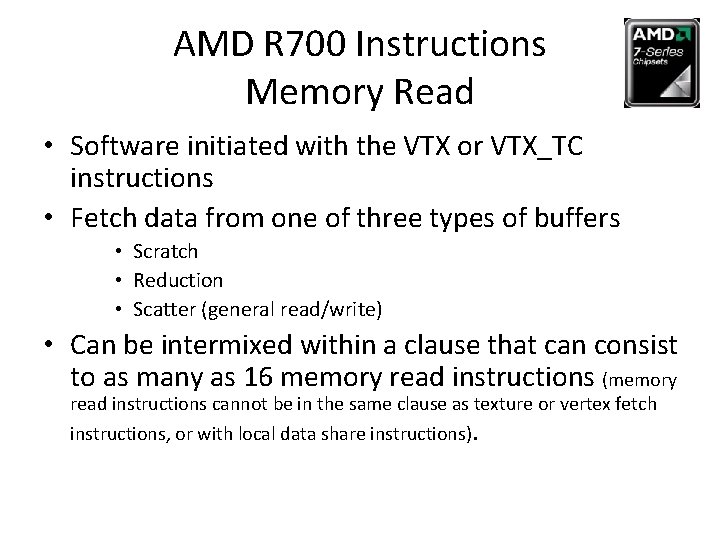 AMD R700 Instructions
Memory Read

AMD
7-Series
Chipsets

• Software initiated with the VTX or VTX_TC instructions
• Fetch data from one of three types of buffers
  • Scratch
  • Reduction
  • Scatter (general read/write)
• Can be intermixed within a clause that can consist to as many as 16 memory read instructions (memory read instructions cannot be in the same clause as texture or vertex fetch instructions, or with local data share instructions).